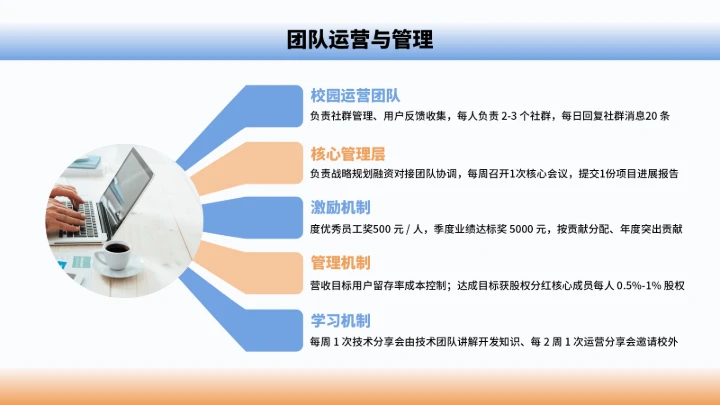 团队运营与管理

校园运营团队

负责社群管理、用户反馈收集，每人负责 2-3 个社群，每日回复社群消息20 条

核心管理层

负责战略规划融资对接团队协调，每周召开1次核心会议，提交1份项目进展报告

激励机制

度优秀员工奖500 元 / 人，季度业绩达标奖 5000 元，按贡献分配、年度突出贡献

管理机制

营收目标用户留存率成本控制；达成目标获股权分红核心成员每人 0.5%-1% 股权

学习机制

每周 1 次技术分享会由技术团队讲解开发知识、每 2 周 1 次运营分享会邀请校外